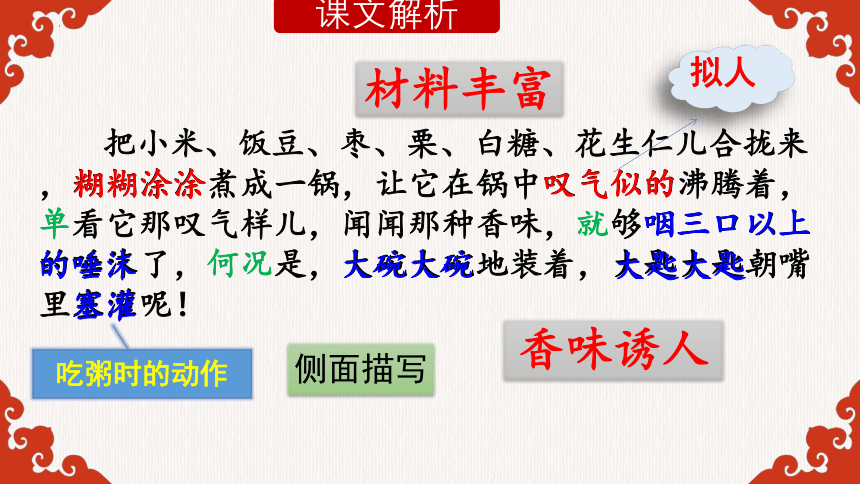 课文解析

材料丰富

拟人

把小米、饭豆、枣、栗、白糖、花生仁儿合拢来，糊糊涂涂煮成一锅，让它在锅中叹气似的沸腾着，单看它那叹气样儿，闻闻那种香味，就够咽三口以上的唾沫了，何况是，大碗大碗地装着，大匙大匙朝嘴里塞灌呢！

吃粥时的动作

侧面描写

香味诱人